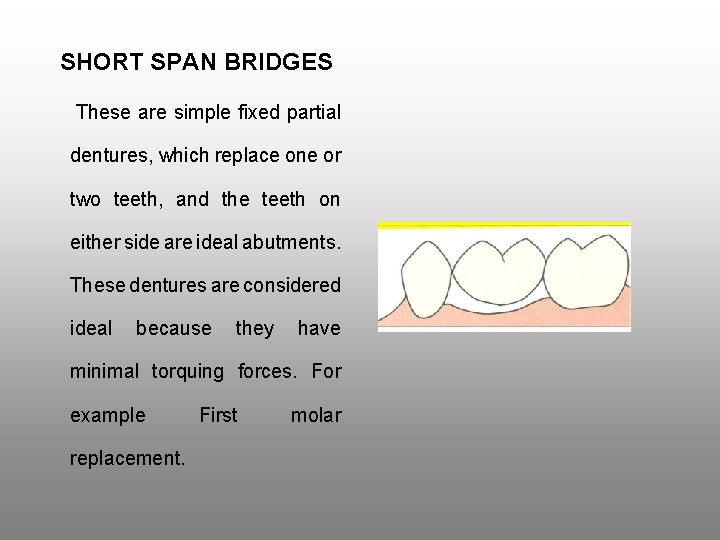 SHORT SPAN BRIDGES

These are simple fixed partial dentures, which replace one or two teeth, and the teeth on either side are ideal abutments. These dentures are considered ideal because they have minimal torquing forces. For example First molar replacement.